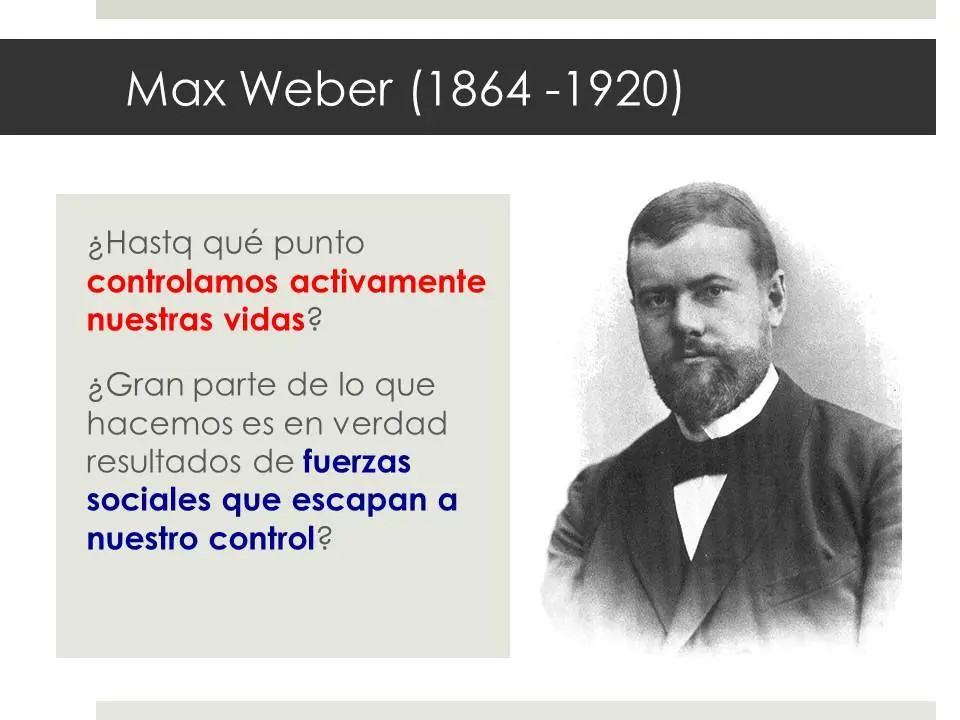 Max Weber (1864 -1920)

¿Hastq qué punto controlamos activamente nuestras vidas?

¿Gran parte de lo que hacemos es en verdad resultados de fuerzas sociales que escapan a nuestro control?